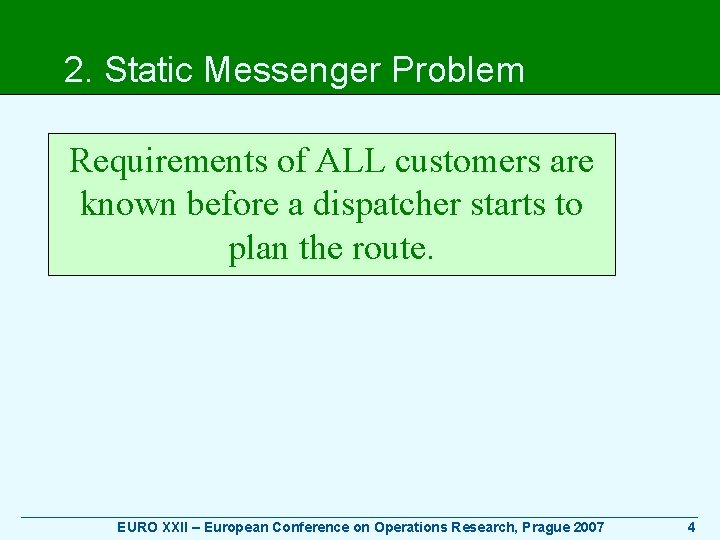 2. Static Messenger Problem

Requirements of ALL customers are known before a dispatcher starts to plan the route.

EURO XXII – European Conference on Operations Research, Prague 2007

4